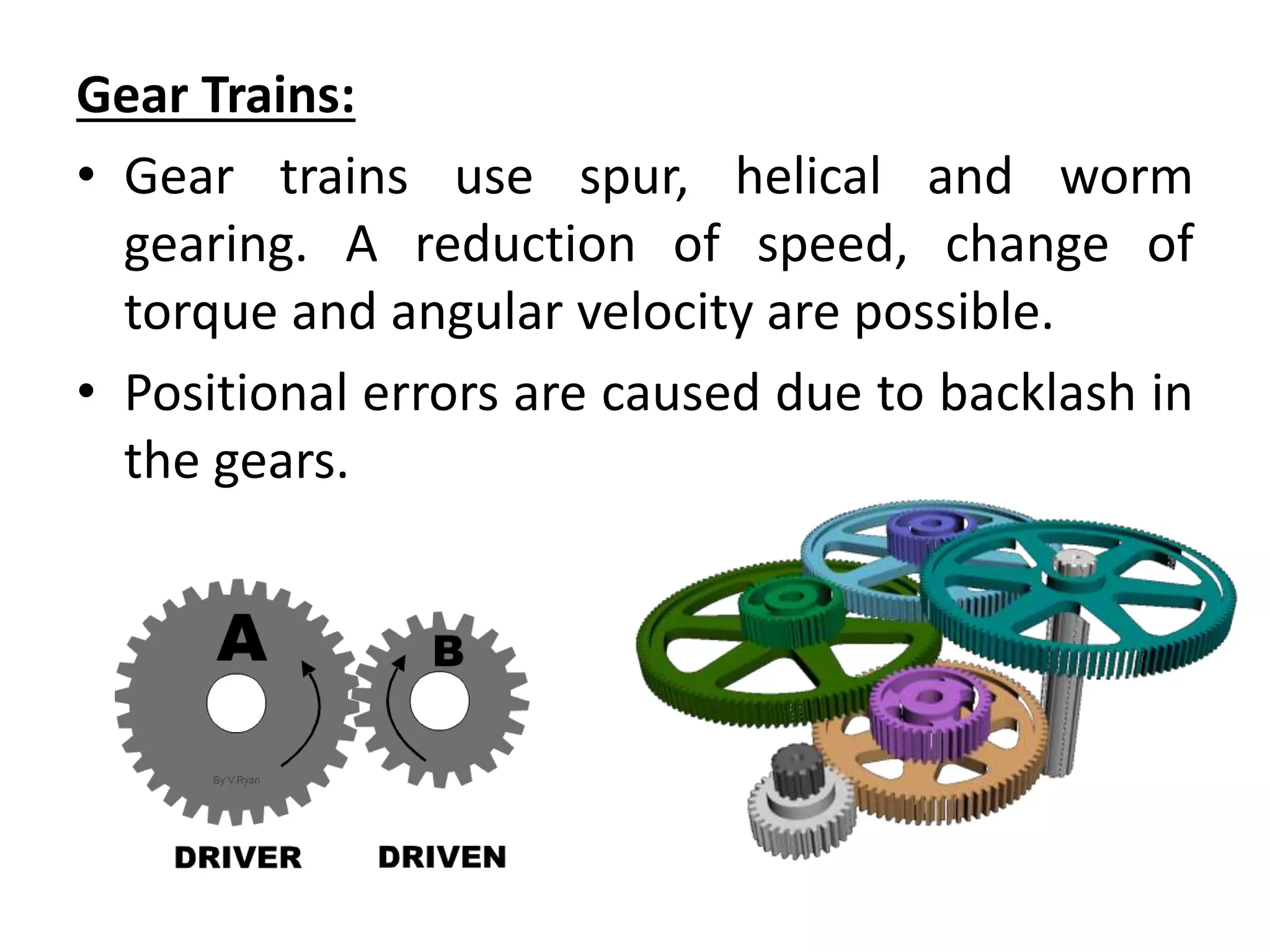 Gear Trains:

• Gear trains use spur, helical and worm gearing. A reduction of speed, change of torque and angular velocity are possible.

• Positional errors are caused due to backlash in the gears.

A

B

By V.Ryan

DRIVER

DRIVEN